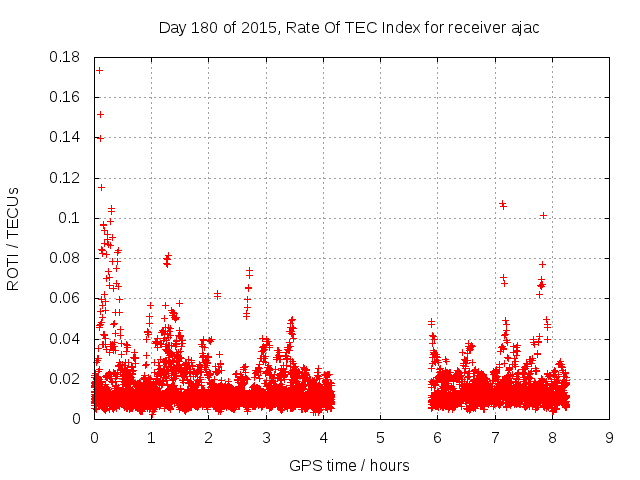 Day 180 of 2015, Rate Of TEC Index for receiver ajac

ROTI / TECUs

0.18
0.16
0.14
0.12
0.1
0.08
0.06
0.04
0.02
0

0 1 2 3 4 5 6 7 8 9

GPS time / hours